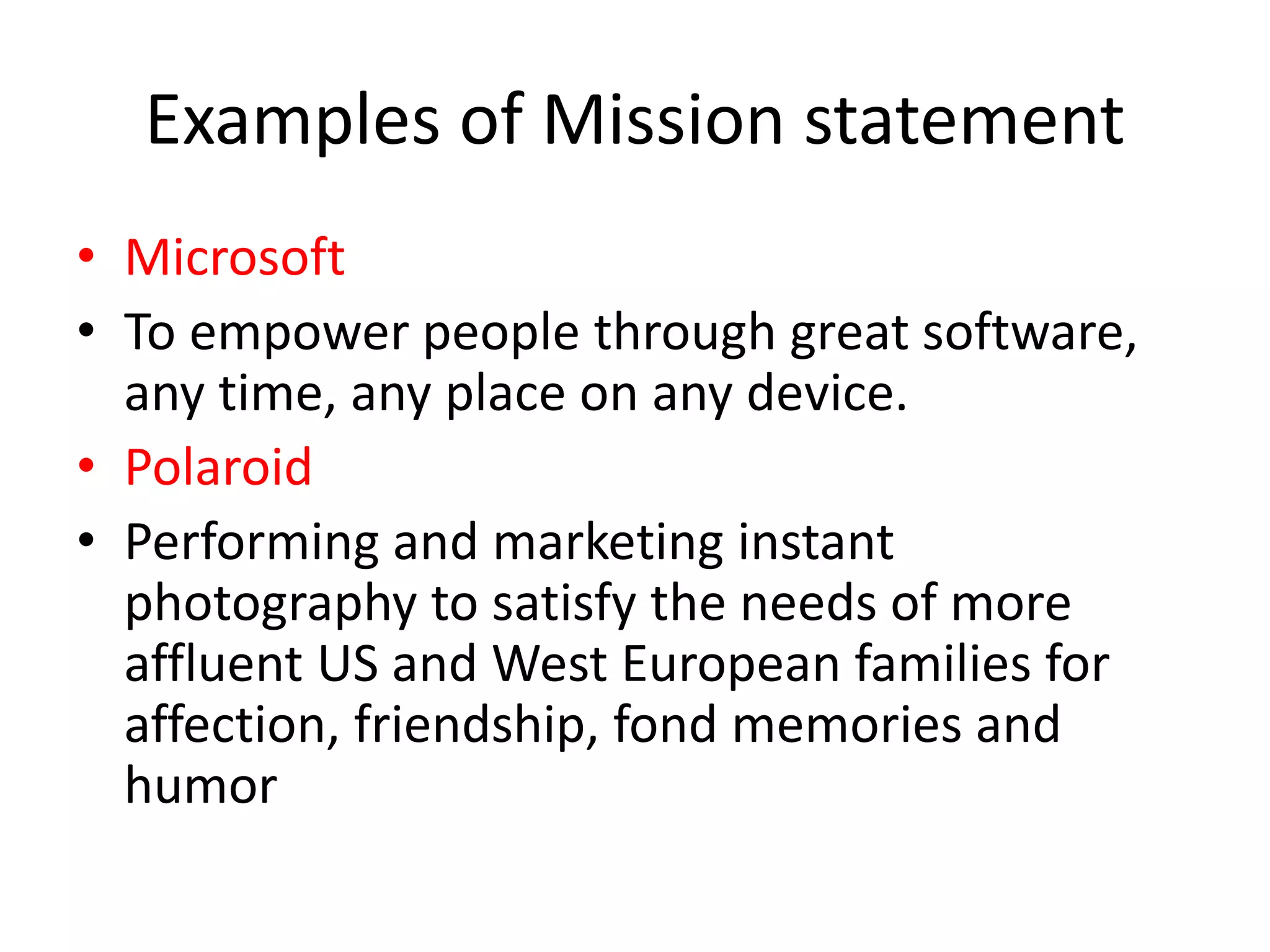 Examples of Mission statement

• Microsoft
• To empower people through great software, any time, any place on any device.
• Polaroid
• Performing and marketing instant photography to satisfy the needs of more affluent US and West European families for affection, friendship, fond memories and humor